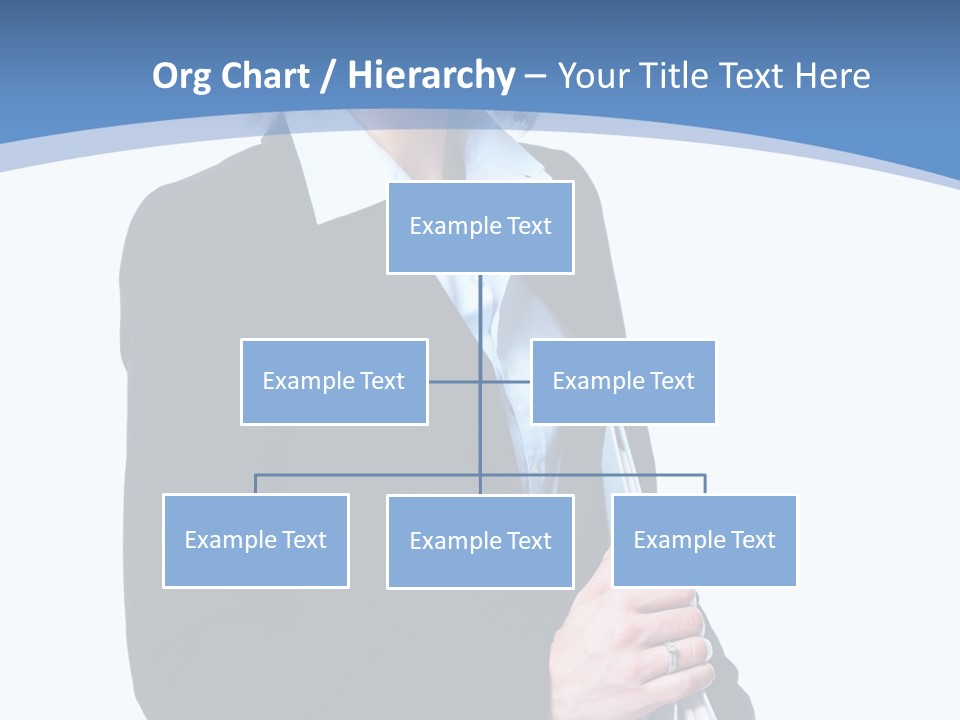 Org Chart / Hierarchy – Your Title Text Here

Example Text

Example Text

Example Text

Example Text

Example Text

Example Text